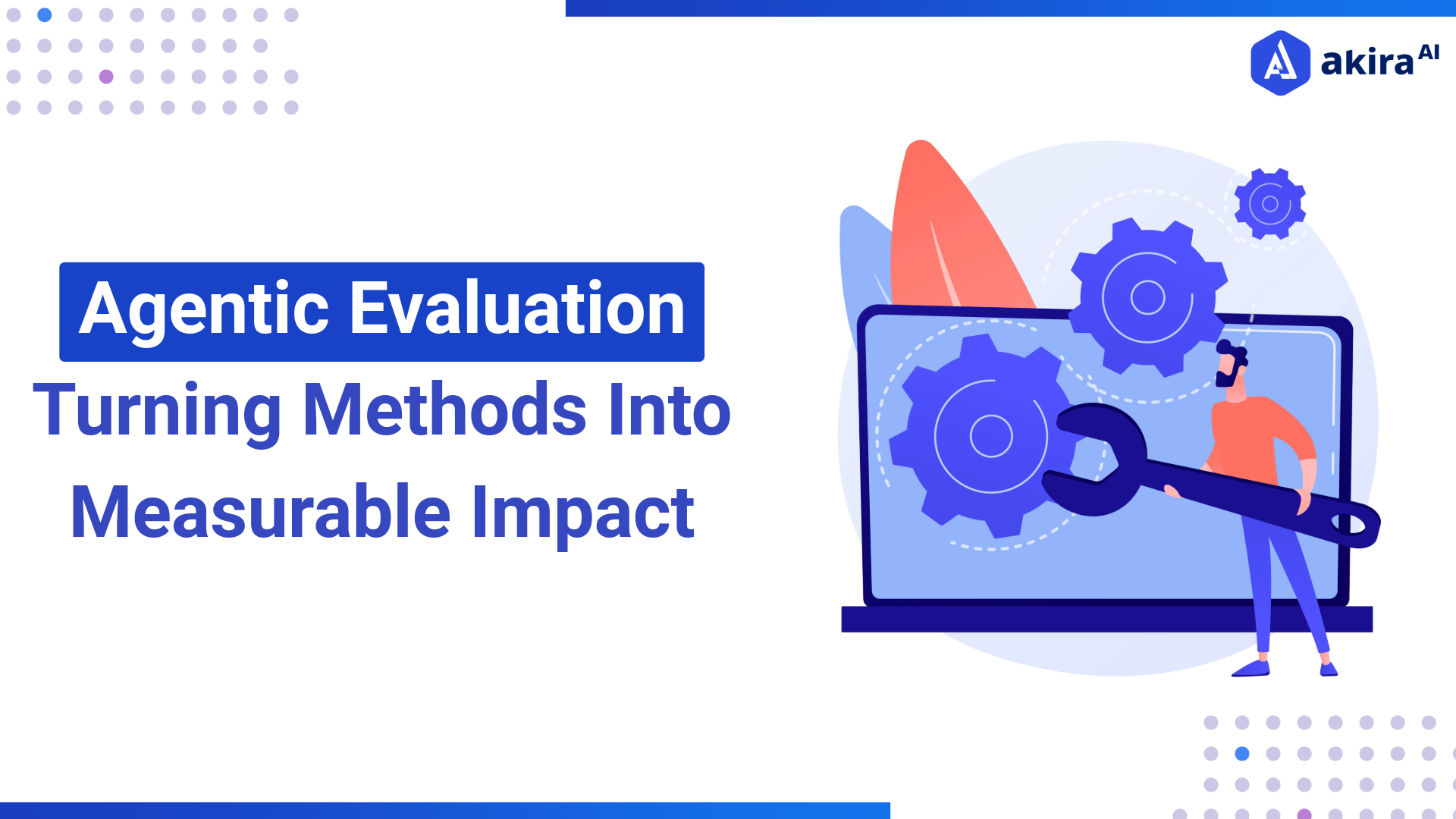 akira AI

Agentic Evaluation

Turning Methods Into Measurable Impact